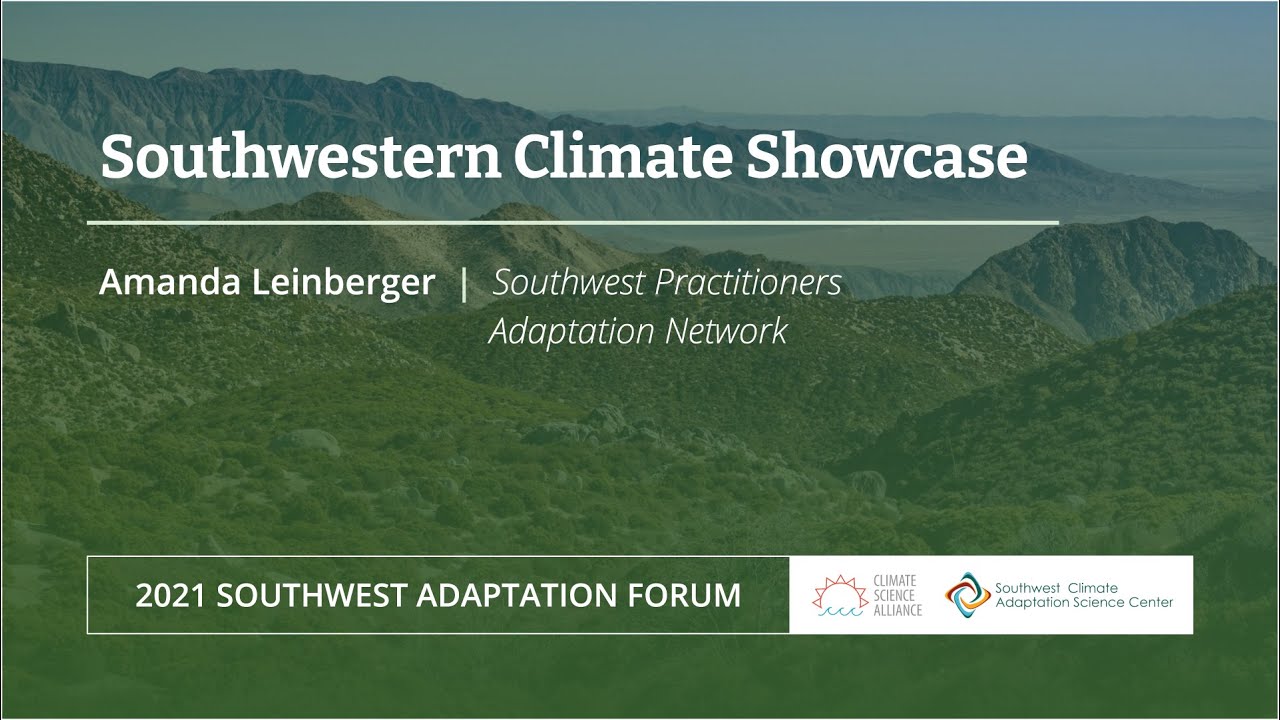 Southwestern Climate Showcase

Amanda Leinberger | Southwest Practitioners Adaptation Network

2021 SOUTHWEST ADAPTATION FORUM

CLIMATE SCIENCE ALLIANCE

Southwest Climate Adaptation Science Center